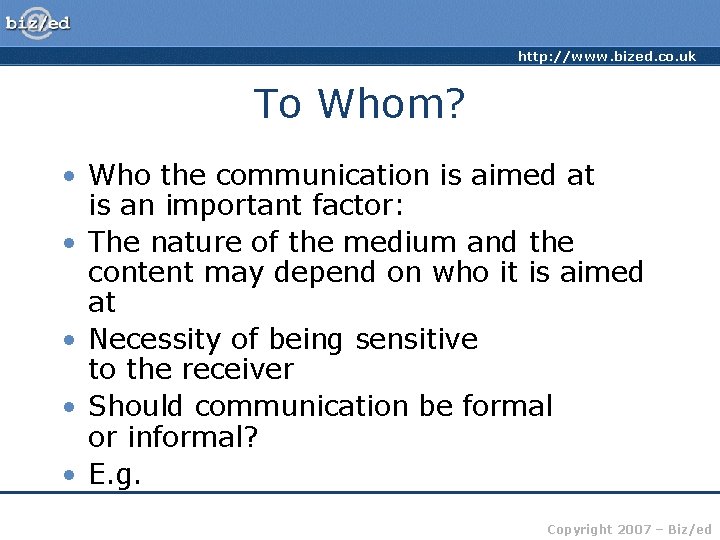 biz/ed

http://www.bized.co.uk

To Whom?

• Who the communication is aimed at is an important factor:
• The nature of the medium and the content may depend on who it is aimed at
• Necessity of being sensitive to the receiver
• Should communication be formal or informal?
• E.g.

Copyright 2007 – Biz/ed